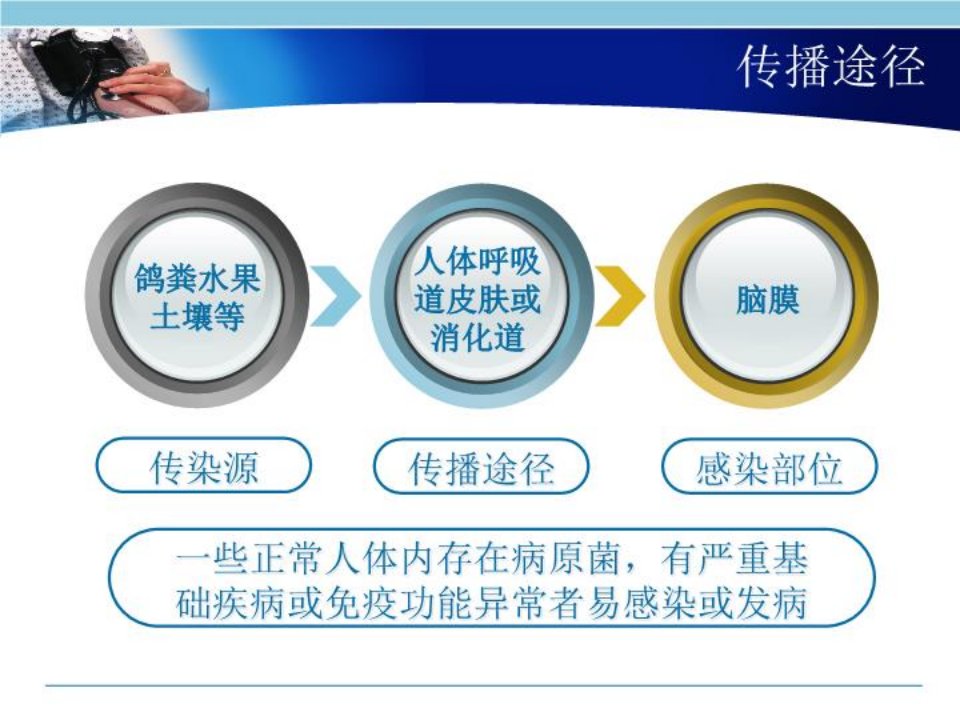 传播途径

鸽粪水果土壤等

人体呼吸道皮肤或消化道

脑膜

传染源

传播途径

感染部位

一些正常人体内存在病原菌，有严重基础疾病或免疫功能异常者易感染或发病